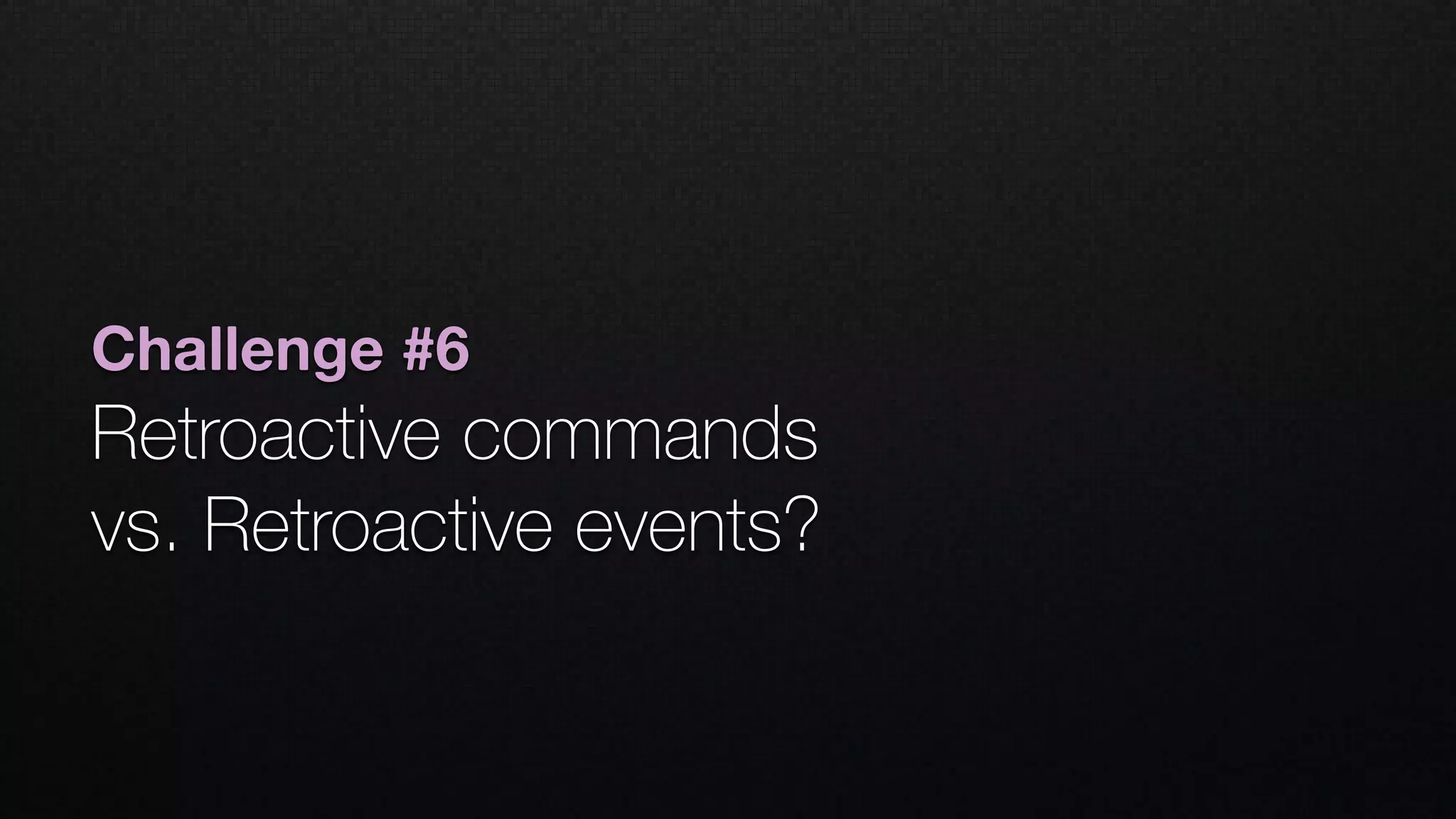 Challenge #6
Retroactive commands vs. Retroactive events?